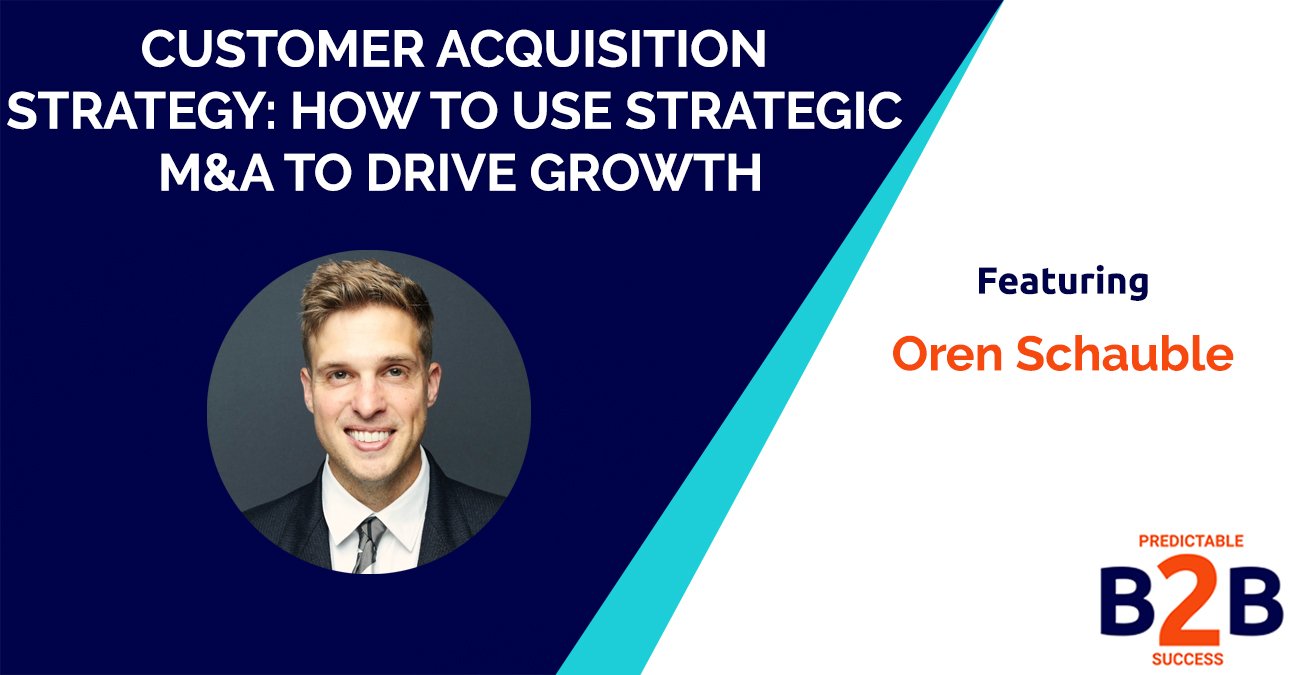 CUSTOMER ACQUISITION STRATEGY: HOW TO USE STRATEGIC M&A TO DRIVE GROWTH

Featuring

Oren Schauble

PREDICTABLE
B2B
SUCCESS